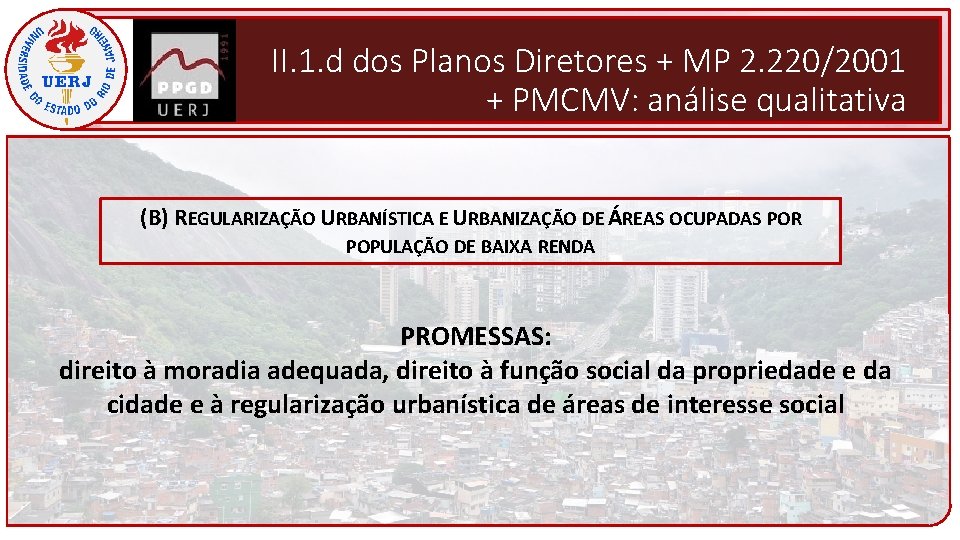 UNIVERSIDADE DO ESTADO DO RIO DE JANEIRO
UERJ

1991
PPGD
UERJ

II.1.d dos Planos Diretores + MP 2.220/2001 + PMCMV: análise qualitativa

(B) REGULARIZAÇÃO URBANÍSTICA E URBANIZAÇÃO DE ÁREAS OCUPADAS POR POPULAÇÃO DE BAIXA RENDA

PROMESSAS:
direito à moradia adequada, direito à função social da propriedade e da cidade e à regularização urbanística de áreas de interesse social